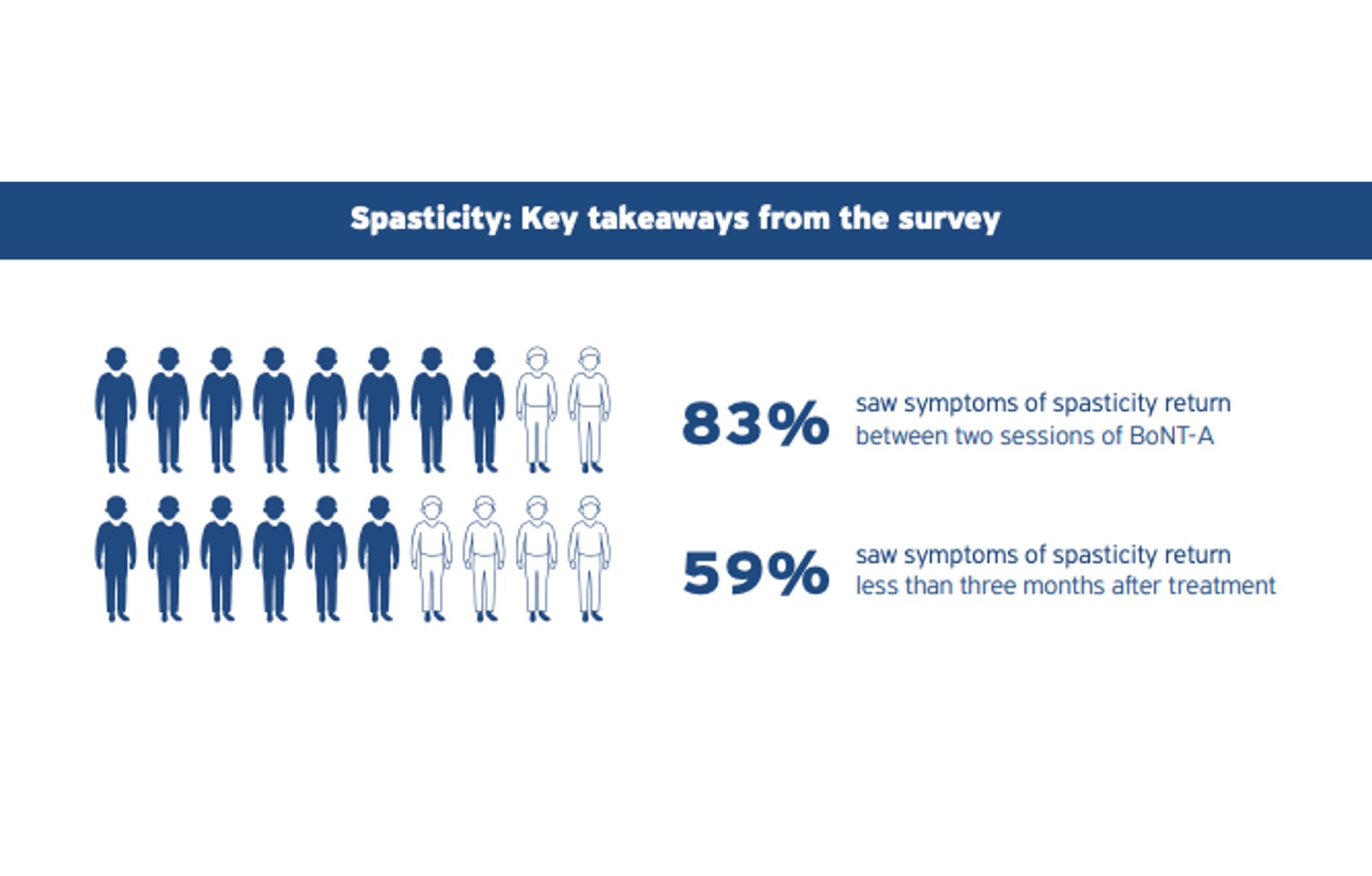 Spasticity: Key takeaways from the survey

83% saw symptoms of spasticity return between two sessions of BoNT-A

59% saw symptoms of spasticity return less than three months after treatment